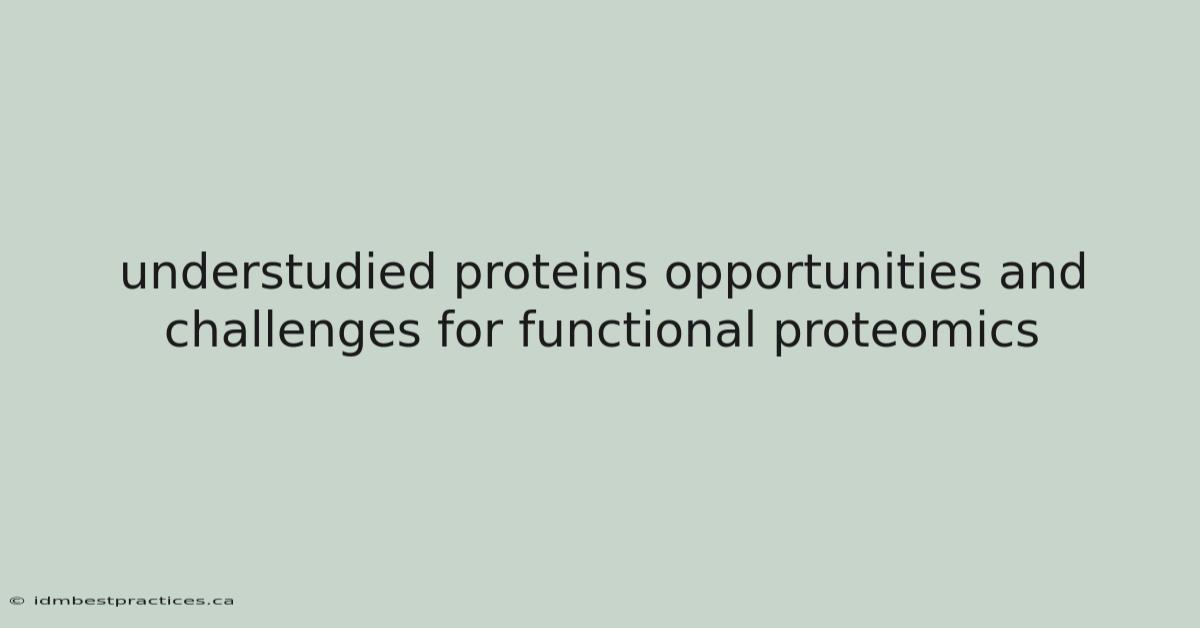 understudied proteins opportunities and challenges for functional proteomics

© idmbestpractices.ca